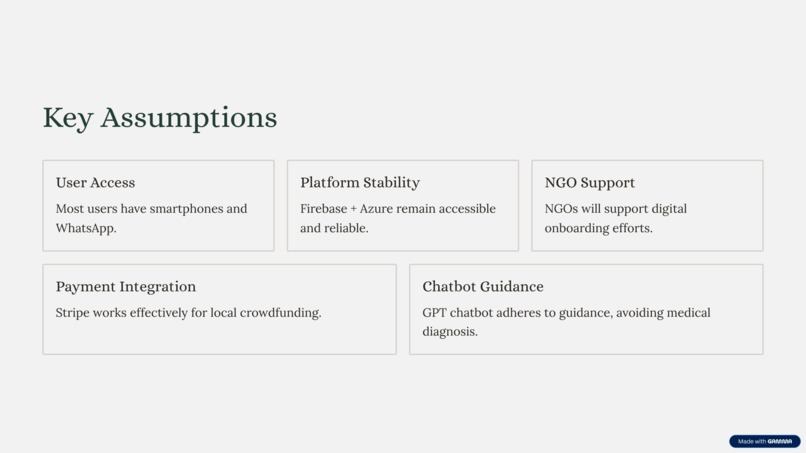 Key Assumptions

User Access

Most users have smartphones and WhatsApp.

Platform Stability

Firebase + Azure remain accessible and reliable.

NGO Support

NGOs will support digital onboarding efforts.

Payment Integration

Stripe works effectively for local crowdfunding.

Chatbot Guidance

GPT chatbot adheres to guidance, avoiding medical diagnosis.

Made with GAMMA